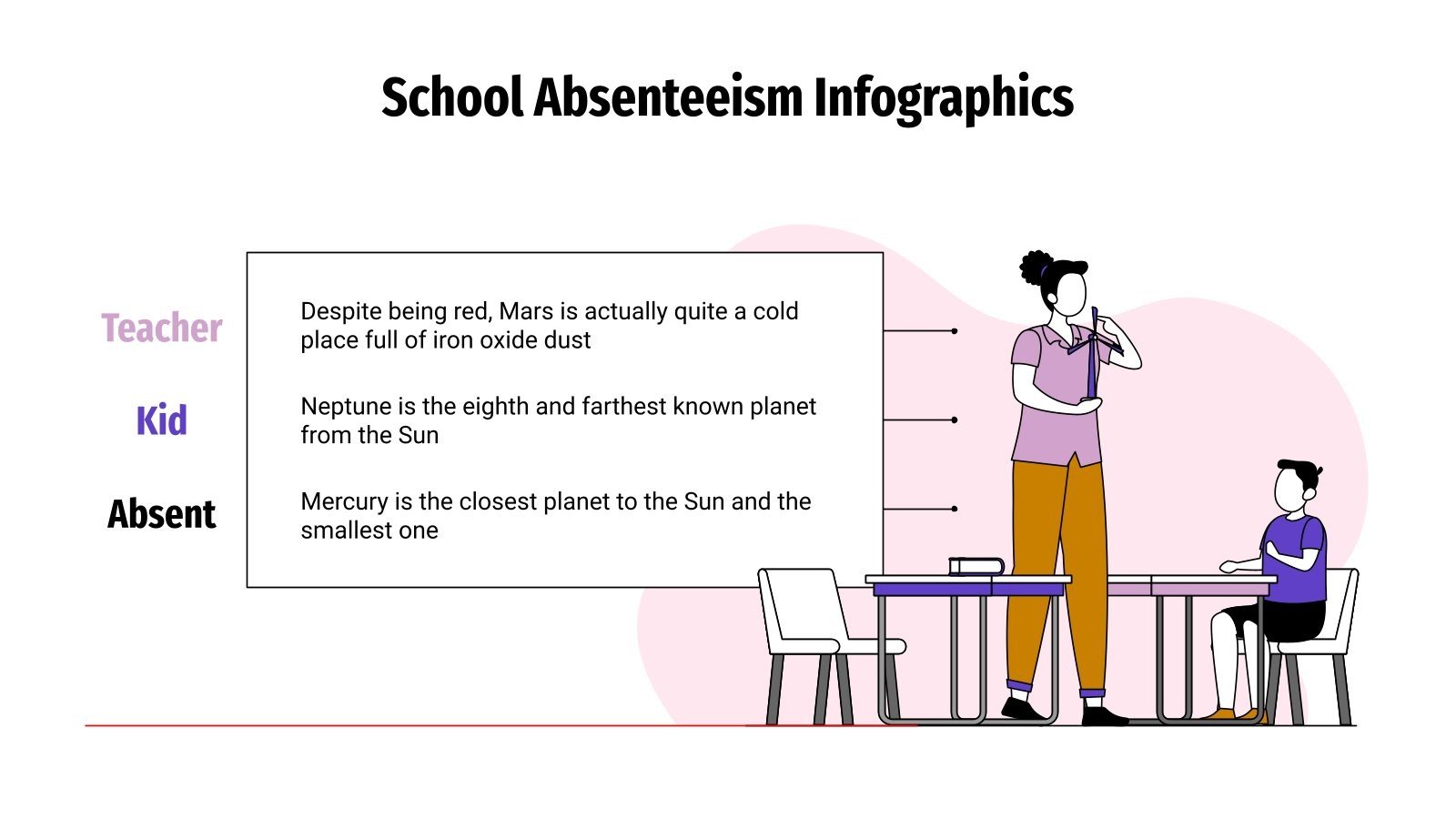 School Absenteeism Infographics

Teacher

Despite being red, Mars is actually quite a cold place full of iron oxide dust

Kid

Neptune is the eighth and farthest known planet from the Sun

Absent

Mercury is the closest planet to the Sun and the smallest one